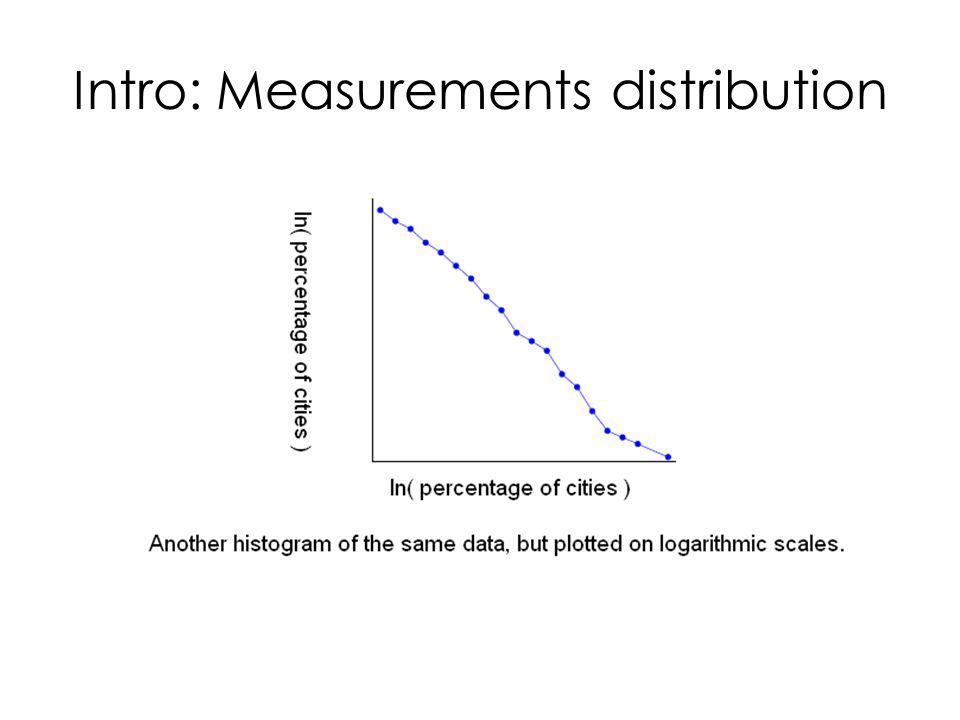 Intro: Measurements distribution

ln( percentage of cities )

ln( percentage of cities )

Another histogram of the same data, but plotted on logarithmic scales.